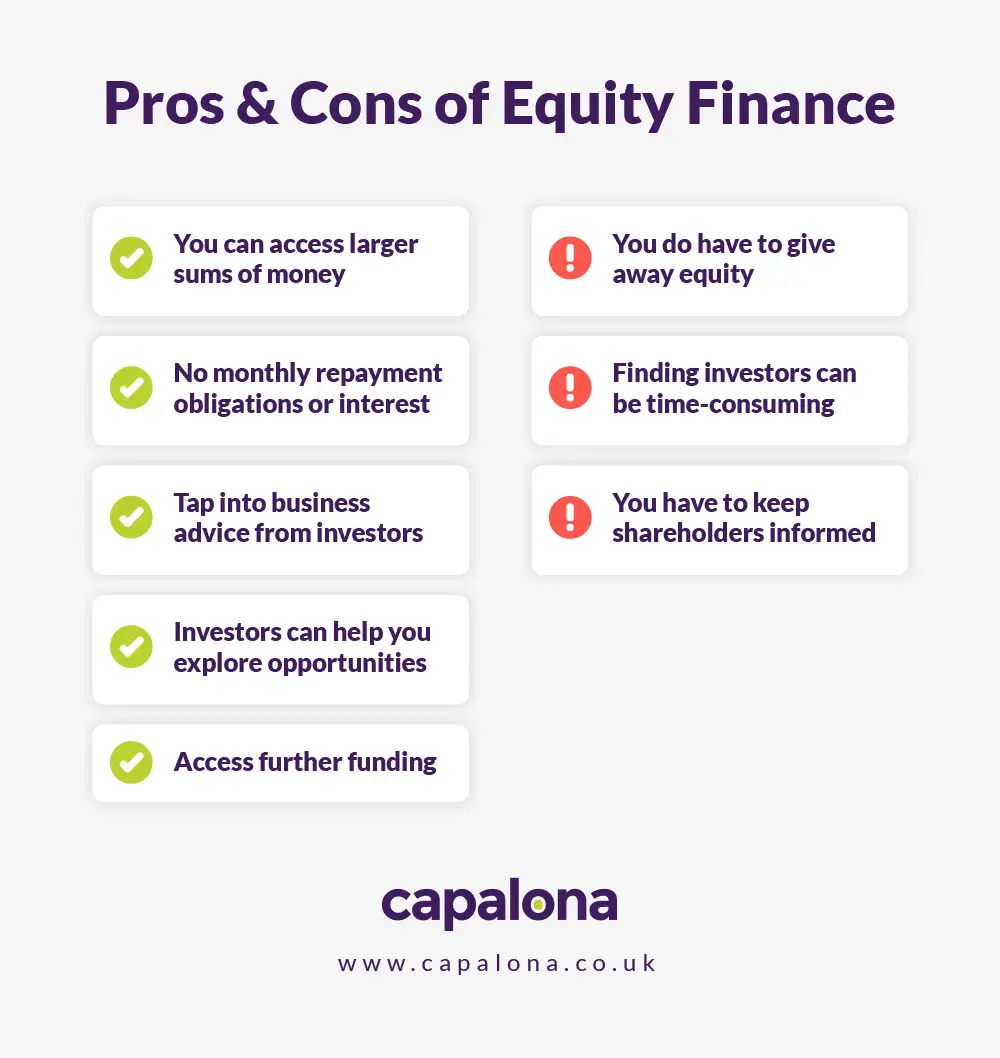 Pros & Cons of Equity Finance

You can access larger sums of money

No monthly repayment obligations or interest

Tap into business advice from investors

Investors can help you explore opportunities

Access further funding

You do have to give away equity

Finding investors can be time-consuming

You have to keep shareholders informed

capalona

www.capalona.co.uk